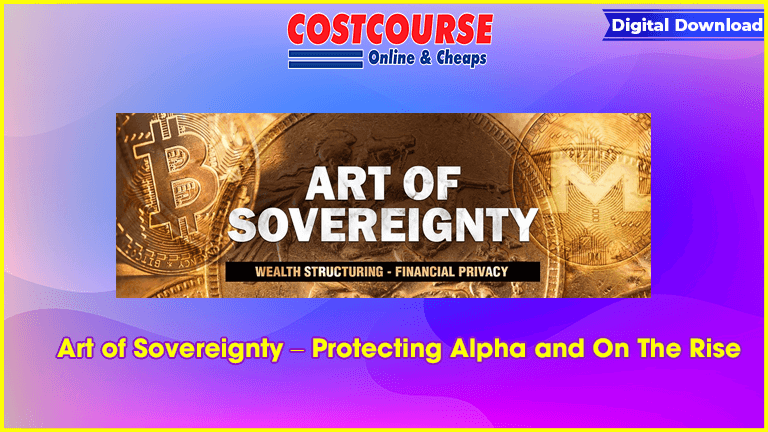 COSTCOURSE
Online & Cheaps

Digital Download

ART OF SOVEREIGNTY

WEALTH STRUCTURING - FINANCIAL PRIVACY

Art of Sovereignty – Protecting Alpha and On The Rise